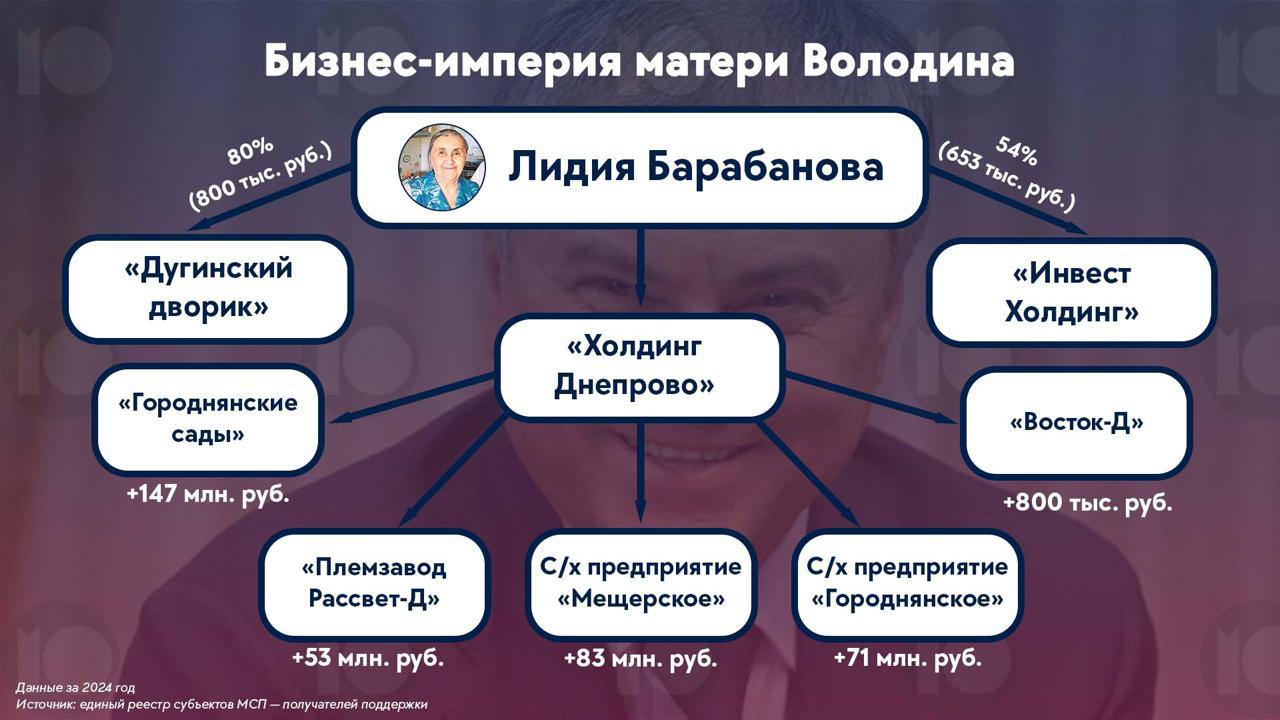 Бизнес-империя матери Володина

Лидия Барабанова

80%
(800 тыс. руб.)

54%
(653 тыс. руб.)

«Дугинский дворик»

«Инвест Холдинг»

«Холдинг Днепрово»

«Городнянские сады»

+147 млн. руб.

«Восток-Д»

+800 тыс. руб.

«Племзавод Рассвет-Д»

+53 млн. руб.

С/х предприятие «Мещерское»

+83 млн. руб.

С/х предприятие «Городнянское»

+71 млн. руб.

Данные за 2024 год
Источник: единый реестр субъектов МСП — получателей поддержки